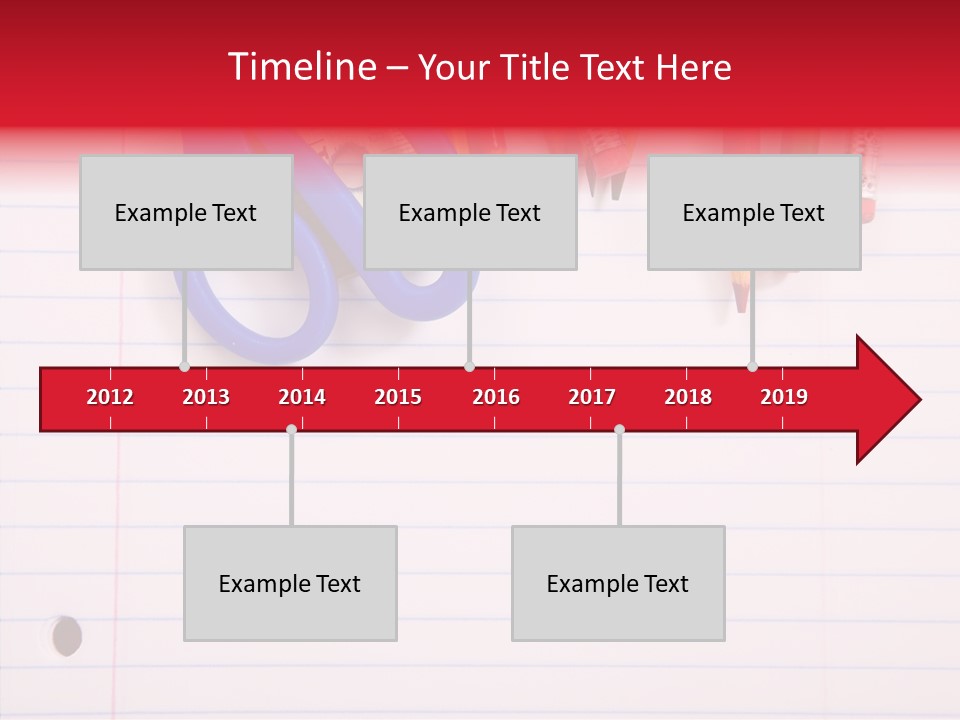 Timeline – Your Title Text Here

Example Text

Example Text

Example Text

2012 2013 2014 2015 2016 2017 2018 2019

Example Text

Example Text